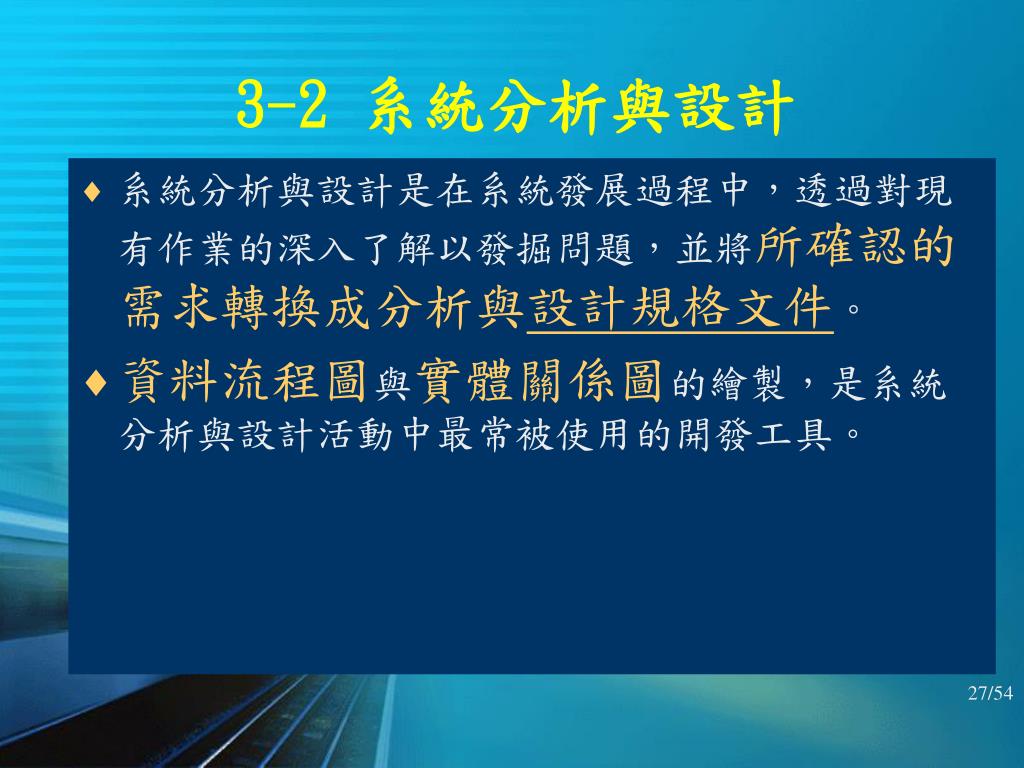 3-2 系統分析與設計

♦ 系統分析與設計是在系統發展過程中，透過對現有作業的深入了解以發掘問題，並將所確認的需求轉換成分析與設計規格文件。

♦ 資料流程圖與實體關係圖的繪製，是系統分析與設計活動中最常被使用的開發工具。

27/54